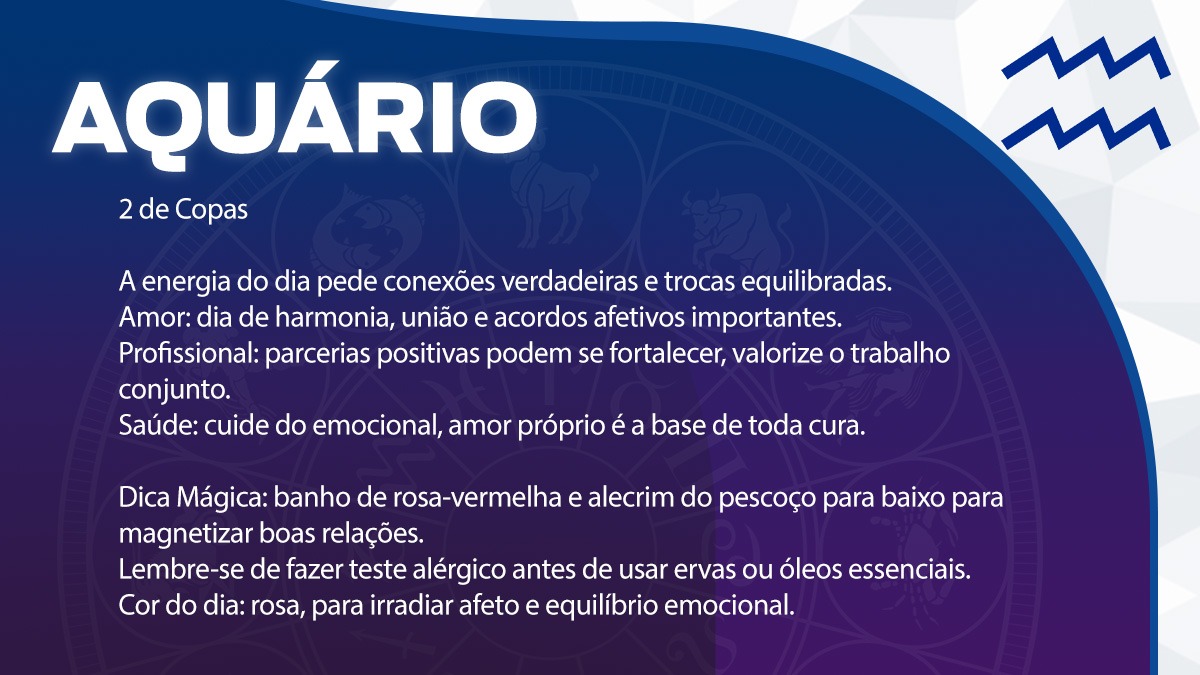 AQUÁRIO

2 de Copas

A energia do dia pede conexões verdadeiras e trocas equilibradas.
Amor: dia de harmonia, união e acordos afetivos importantes.
Profissional: parcerias positivas podem se fortalecer, valorize o trabalho conjunto.
Saúde: cuide do emocional, amor próprio é a base de toda cura.

Dica Mágica: banho de rosa-vermelha e alecrim do pescoço para baixo para magnetizar boas relações.
Lembre-se de fazer teste alérgico antes de usar ervas ou óleos essenciais.
Cor do dia: rosa, para irradiar afeto e equilíbrio emocional.